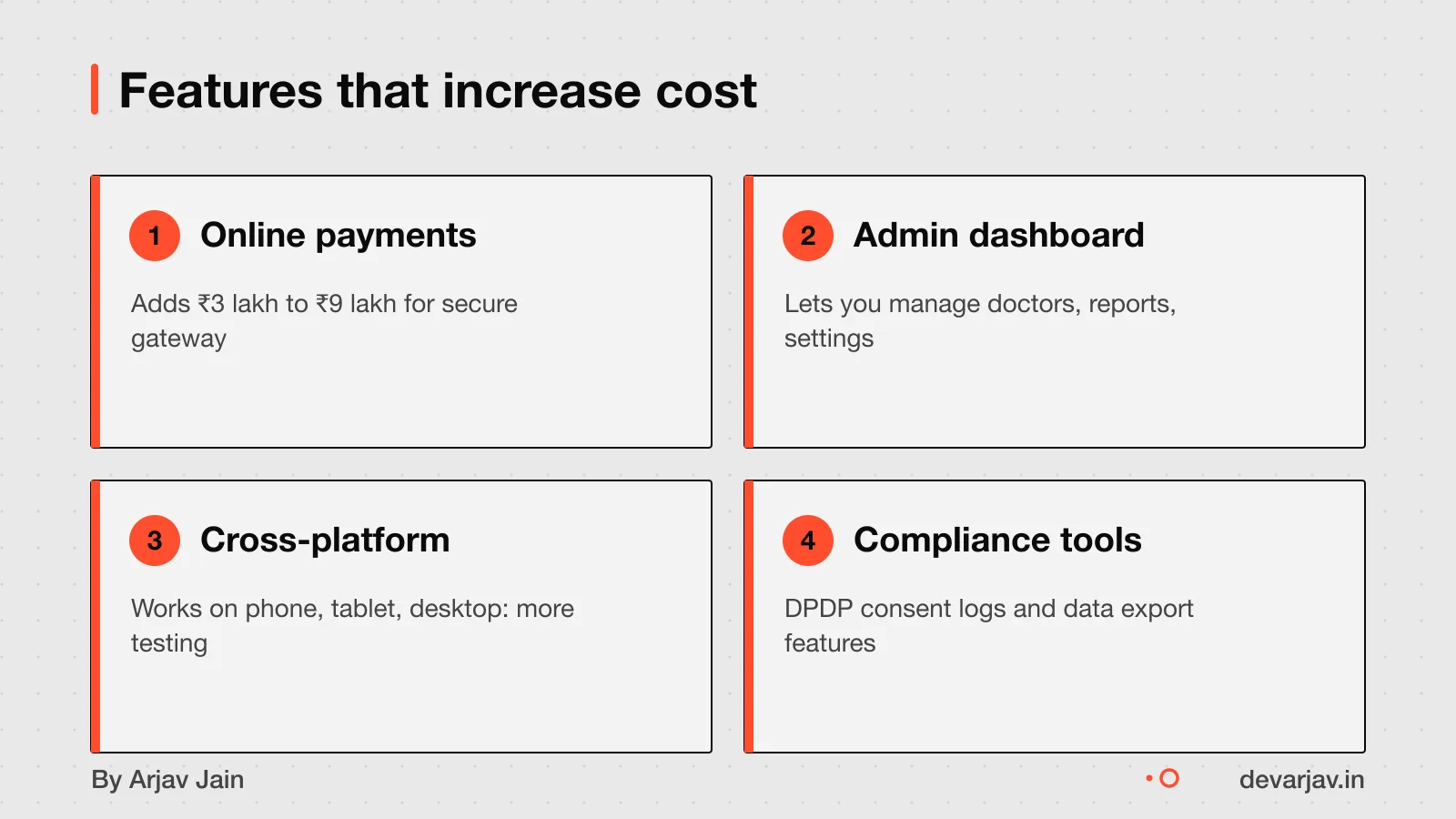 Features that increase cost

1 Online payments

Adds ₹3 lakh to ₹9 lakh for secure gateway

2 Admin dashboard

Lets you manage doctors, reports, settings

3 Cross-platform

Works on phone, tablet, desktop: more testing

4 Compliance tools

DPDP consent logs and data export features

By Arjav Jain

devarjav.in